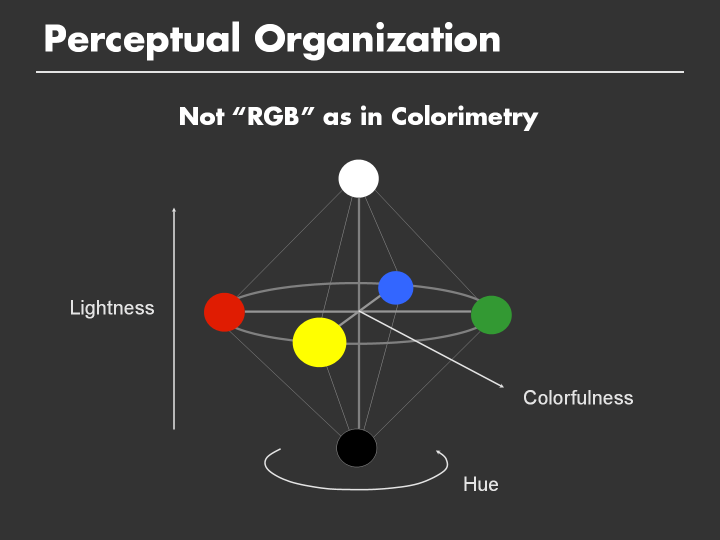 Perceptual Organization

Not “RGB” as in Colorimetry

Lightness

Colorfulness

Hue